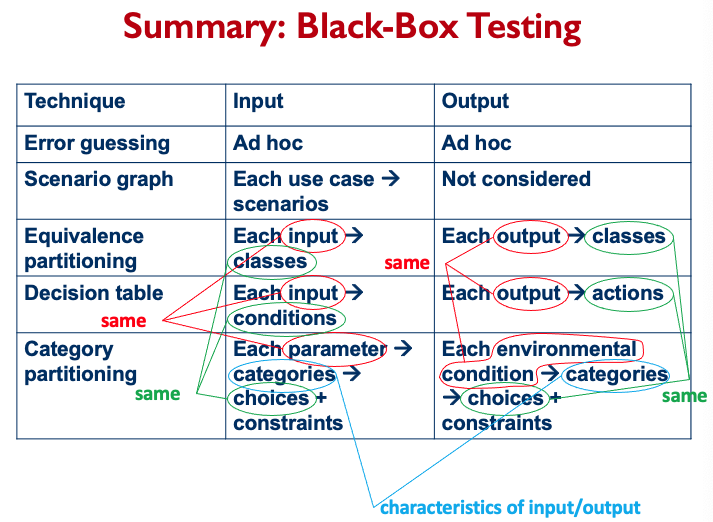 Summary: Black-Box Testing

| Technique | Input | Output |
|---|---|---|
| Error guessing | Ad hoc | Ad hoc |
| Scenario graph | Each use case → scenarios | Not considered |
| Equivalence partitioning | Each input → classes | Each output → classes |
| Decision table | Each input → conditions | Each output → actions |
| Category partitioning | Each parameter → categories → choices + constraints | Each environmental condition → categories → choices + constraints |

same

same

same

same

characteristics of input/output